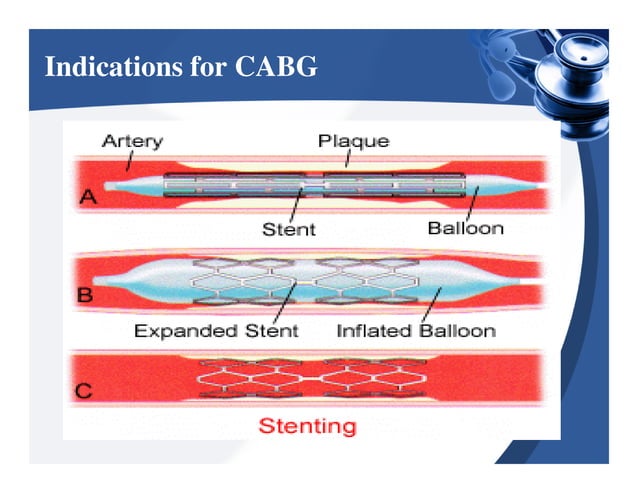 Indications for CABG

Artery
Plaque
A
Stent
Balloon

B
Expanded Stent
Inflated Balloon

C

Stenting